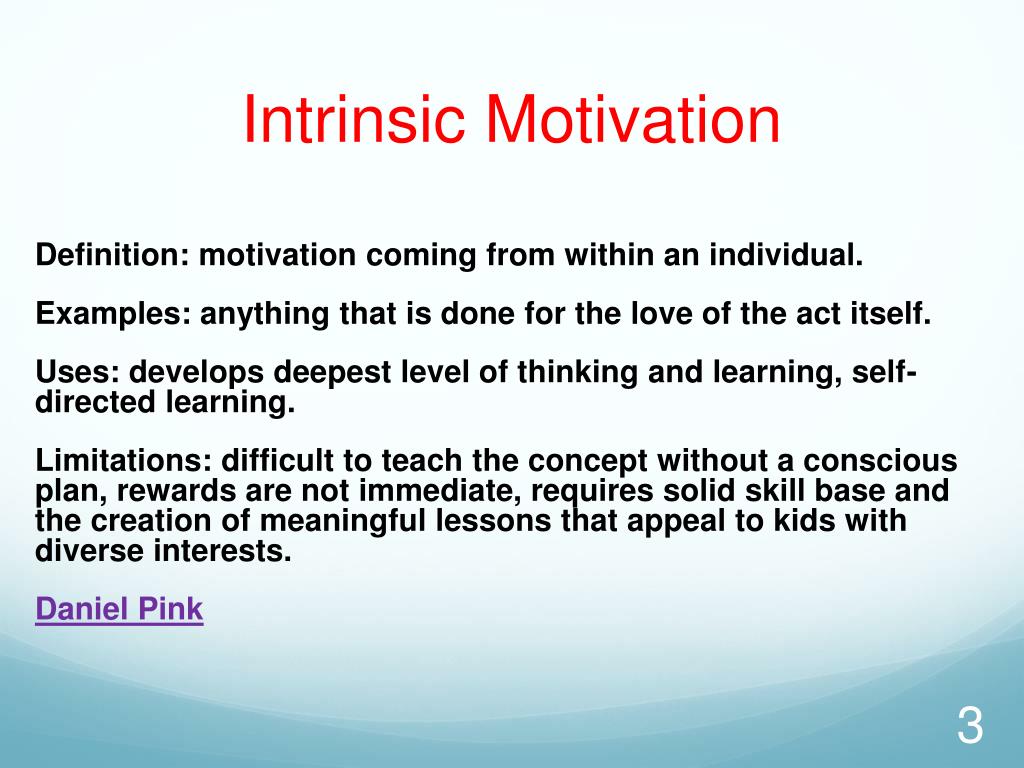 Intrinsic Motivation

Definition: motivation coming from within an individual.

Examples: anything that is done for the love of the act itself.

Uses: develops deepest level of thinking and learning, self-directed learning.

Limitations: difficult to teach the concept without a conscious plan, rewards are not immediate, requires solid skill base and the creation of meaningful lessons that appeal to kids with diverse interests.

Daniel Pink

3